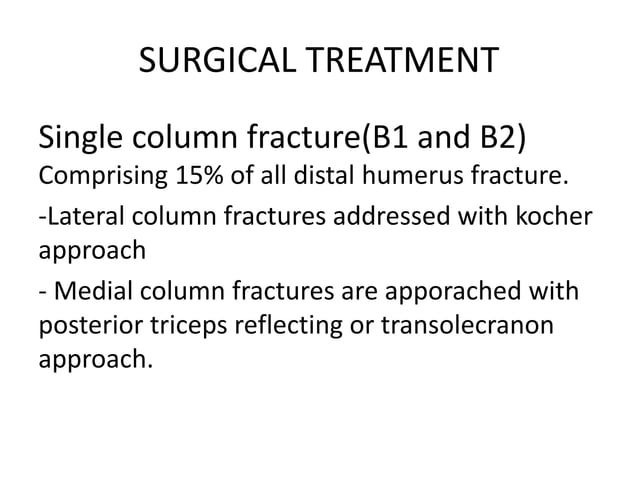 SURGICAL TREATMENT

Single column fracture(B1 and B2)
Comprising 15% of all distal humerus fracture.

-Lateral column fractures addressed with kocher approach

- Medial column fractures are apporached with posterior triceps reflecting or transolecranon approach.